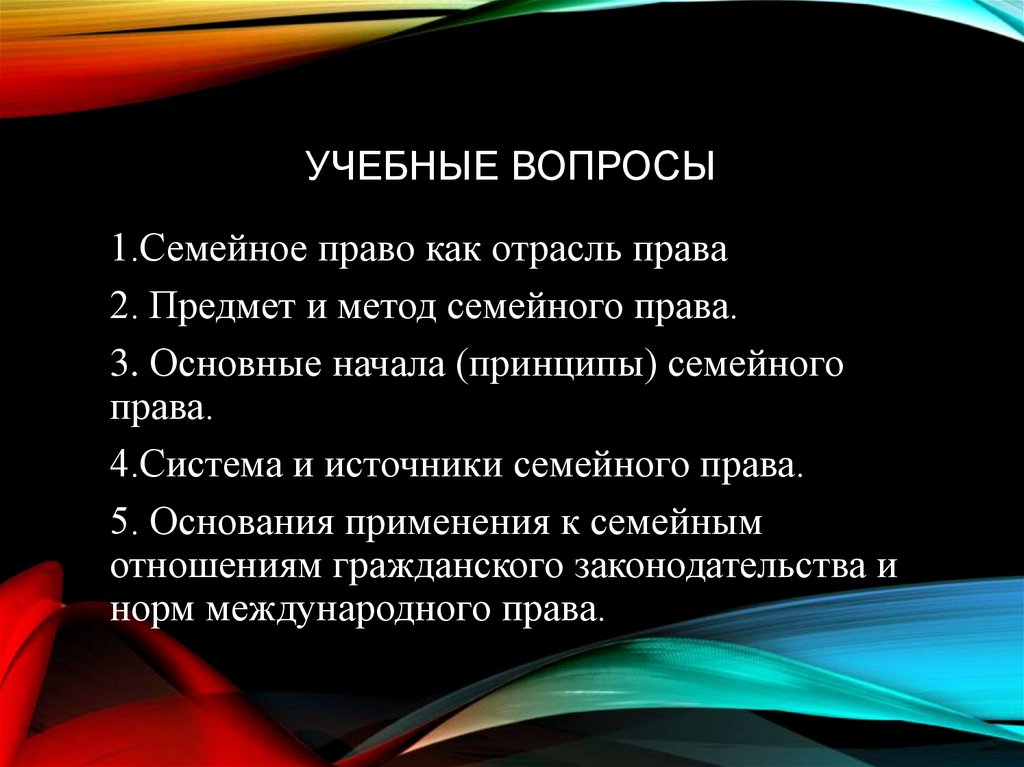 УЧЕБНЫЕ ВОПРОСЫ

1.Семейное право как отрасль права

2. Предмет и метод семейного права.

3. Основные начала (принципы) семейного права.

4.Система и источники семейного права.

5. Основания применения к семейным отношениям гражданского законодательства и норм международного права.